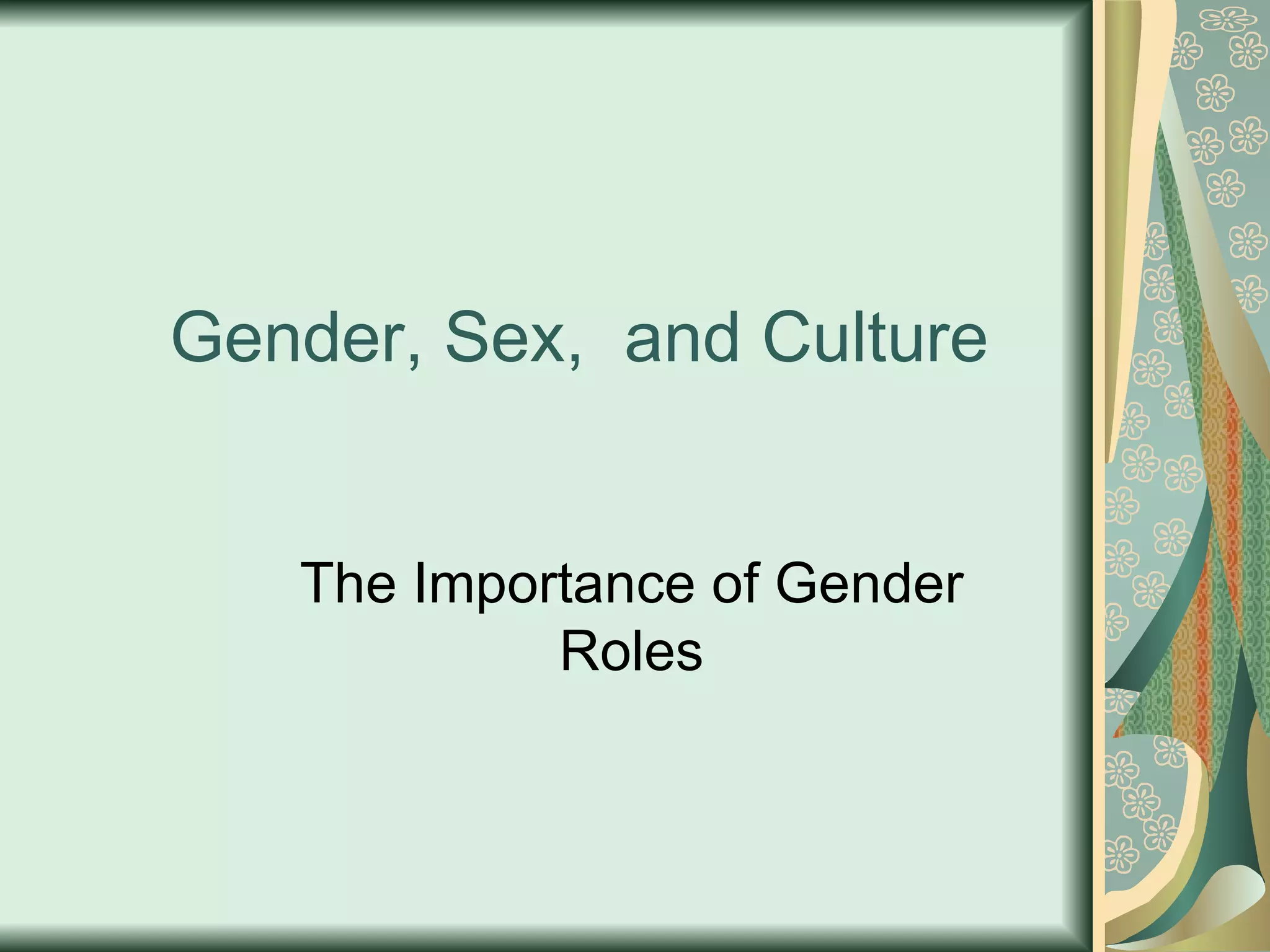 Gender, Sex,  and Culture

The Importance of Gender Roles